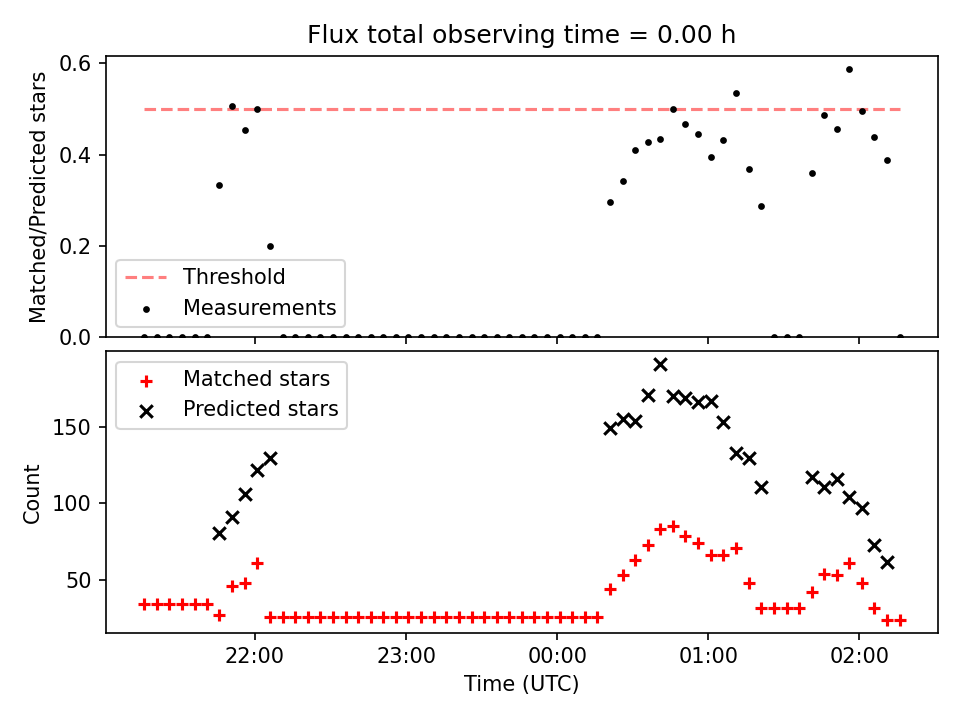 Flux total observing time = 0.00 h

Matched/Predicted stars

0.6
0.4
0.2
0.0

Threshold
Measurements

Matched stars
Predicted stars

Count

150
100
50

22:00
23:00
00:00
01:00
02:00

Time (UTC)